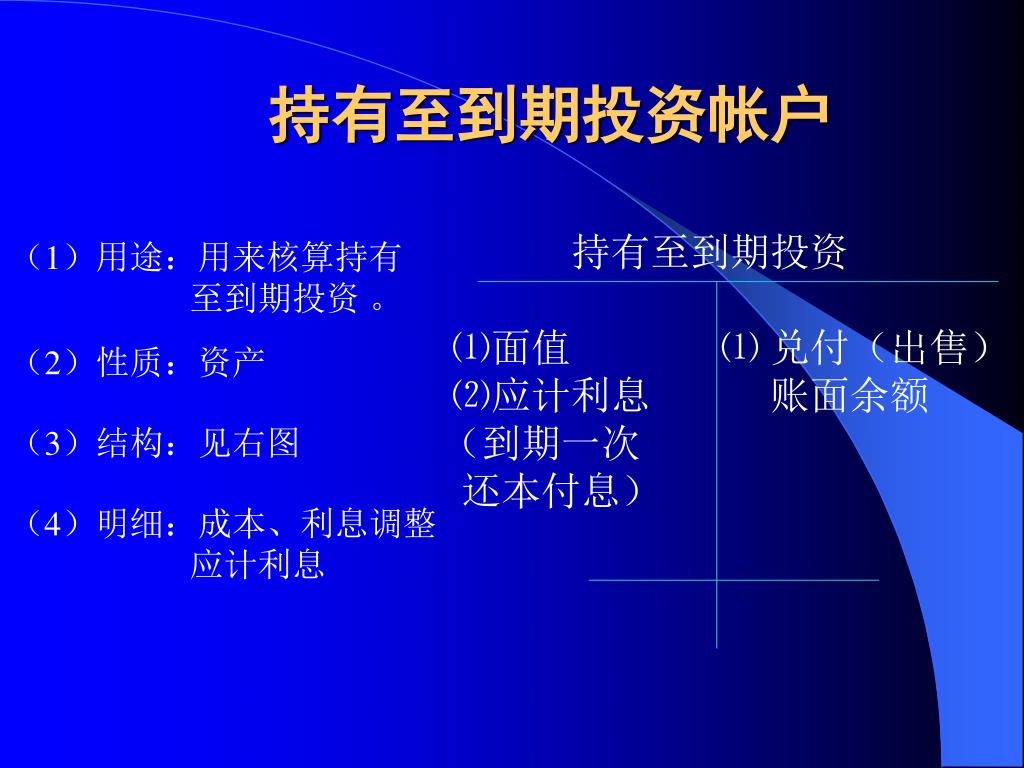 持有至到期投资帐户

（1）用途：用来核算持有至到期投资 。

（2）性质：资产

（3）结构：见右图

（4）明细：成本、利息调整 应计利息

持有至到期投资

⑴面值
⑵应计利息
（到期一次还本付息）

⑴ 兑付（出售）账面余额